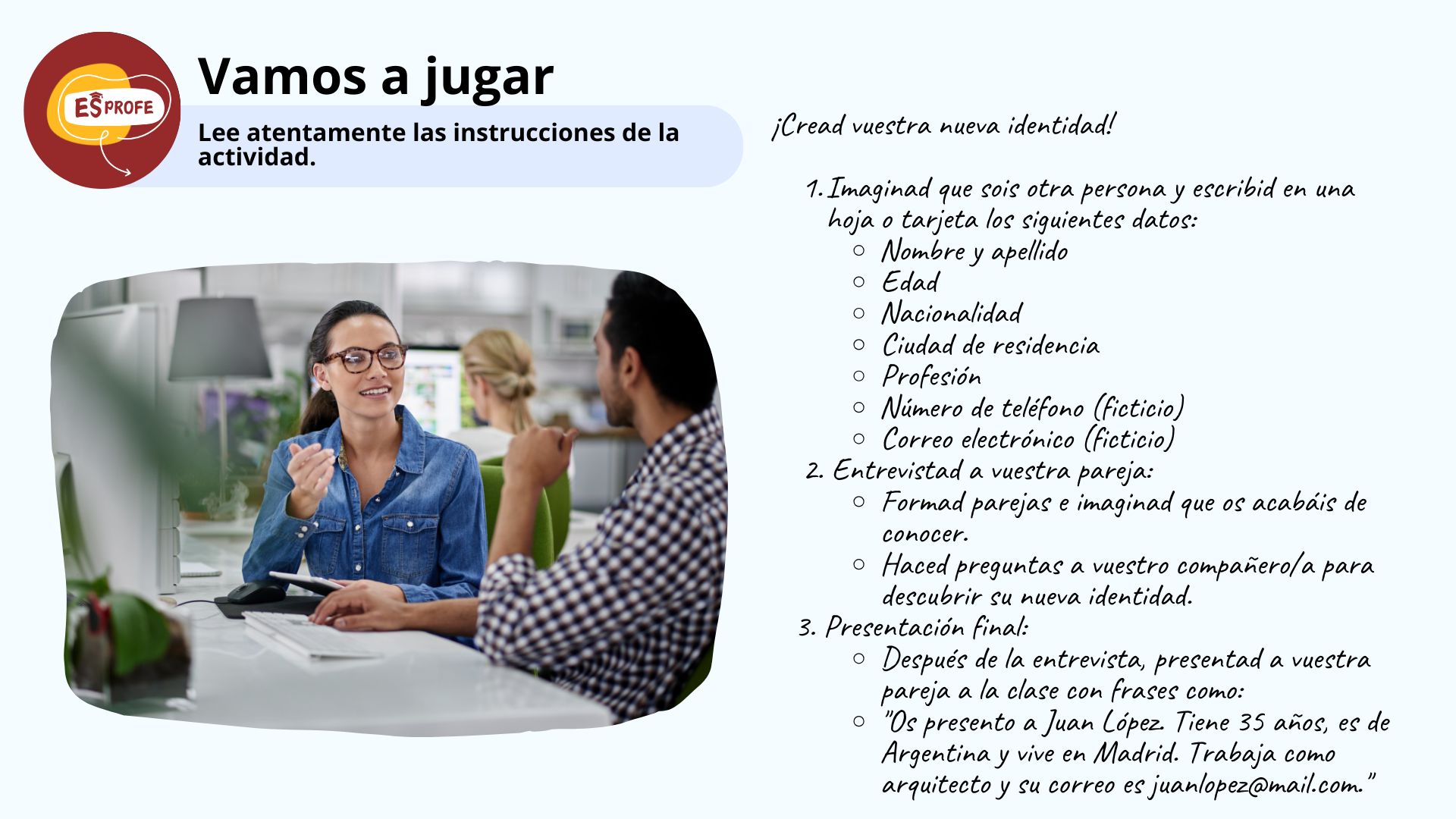 ES PROFE

Vamos a jugar

Lee atentamente las instrucciones de la actividad.

¡Cread vuestra nueva identidad!

1. Imaginad que sois otra persona y escribid en una hoja o tarjeta los siguientes datos:
   ○ Nombre y apellido
   ○ Edad
   ○ Nacionalidad
   ○ Ciudad de residencia
   ○ Profesión
   ○ Número de teléfono (ficticio)
   ○ Correo electrónico (ficticio)
2. Entrevistad a vuestra pareja:
   ○ Formad parejas e imaginad que os acabáis de conocer.
   ○ Haced preguntas a vuestro compañero/a para descubrir su nueva identidad.
3. Presentación final:
   ○ Después de la entrevista, presentad a vuestra pareja a la clase con frases como:
   ○ "Os presento a Juan López. Tiene 35 años, es de Argentina y vive en Madrid. Trabaja como arquitecto y su correo es juanlopez@mail.com."